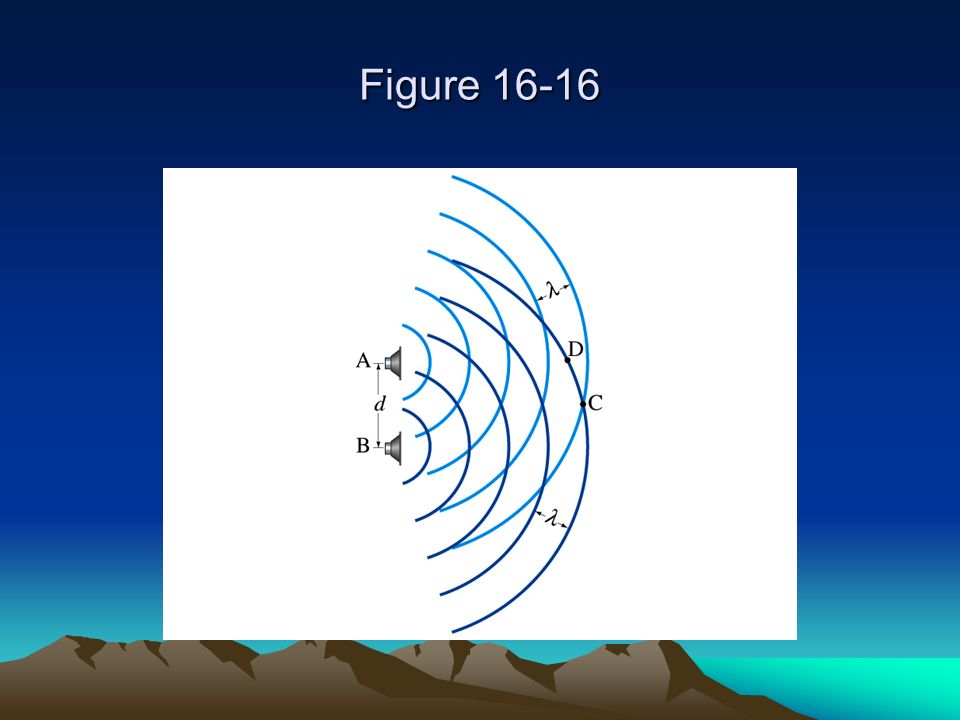 Figure 16-16

$\lambda$
D
A
C
$d$
B
$\lambda$